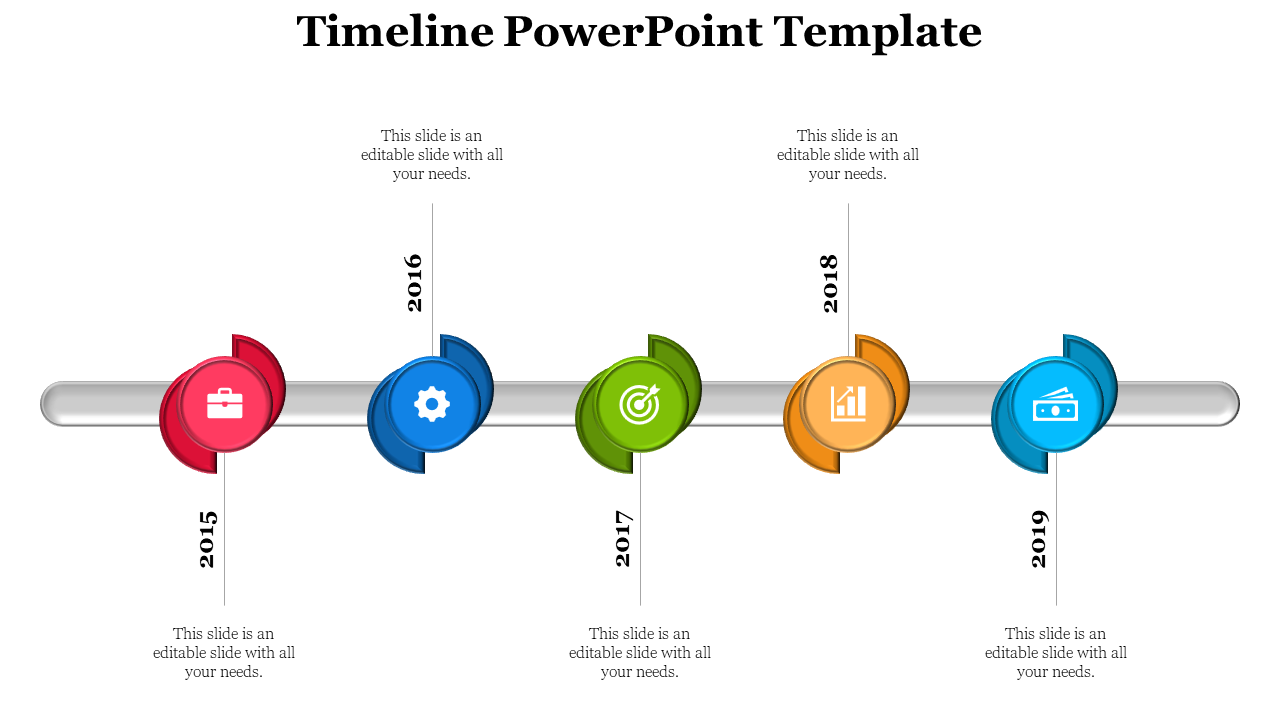 Timeline PowerPoint Template

This slide is an editable slide with all your needs.

2016

This slide is an editable slide with all your needs.

2018

2015

This slide is an editable slide with all your needs.

2017

This slide is an editable slide with all your needs.

2019

This slide is an editable slide with all your needs.